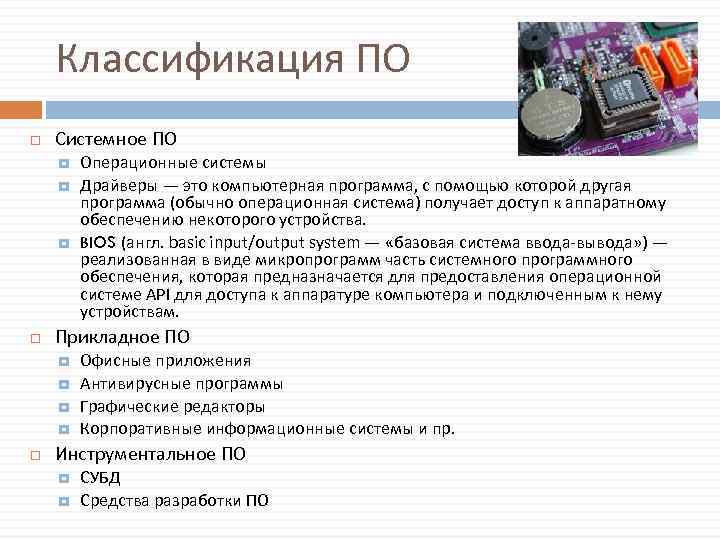 Классификация ПО

Системное ПО
Операционные системы
Драйверы — это компьютерная программа, с помощью которой другая программа (обычно операционная система) получает доступ к аппаратному обеспечению некоторого устройства.
BIOS (англ. basic input/output system — «базовая система ввода-вывода») — реализованная в виде микропрограмм часть системного программного обеспечения, которая предназначается для предоставления операционной системе API для доступа к аппаратуре компьютера и подключенным к нему устройствам.
Прикладное ПО
Офисные приложения
Антивирусные программы
Графические редакторы
Корпоративные информационные системы и пр.
Инструментальное ПО
СУБД
Средства разработки ПО